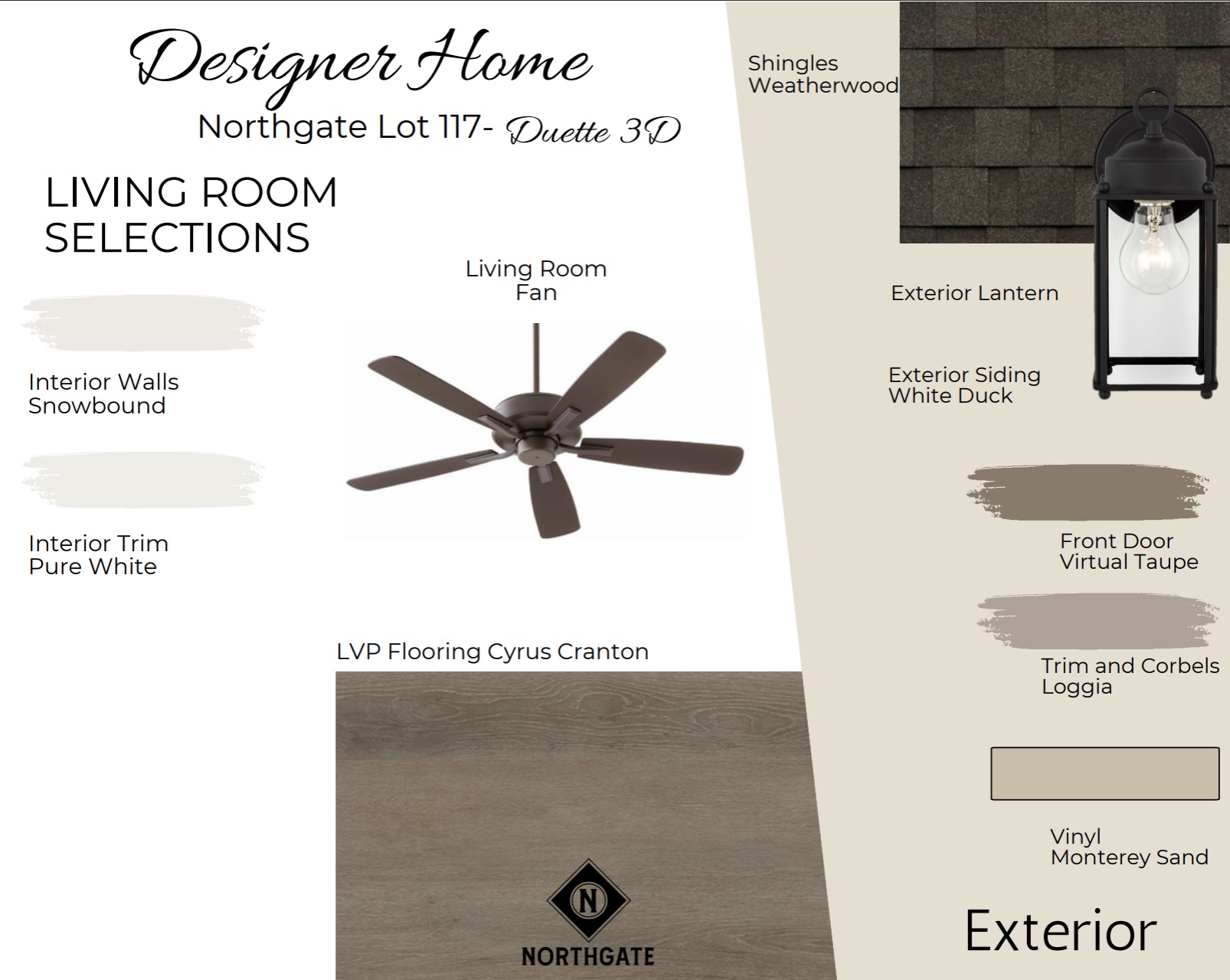 Designer Home

Northgate Lot 117- Duette 3D

LIVING ROOM SELECTIONS

Interior Walls
Snowbound

Interior Trim
Pure White

Living Room
Fan

LVP Flooring Cyrus Cranton

N

NORTHGATE

Shingles
Weatherwood

Exterior Lantern

Exterior Siding
White Duck

Front Door
Virtual Taupe

Trim and Corbels
Loggia

Vinyl
Monterey Sand

Exterior